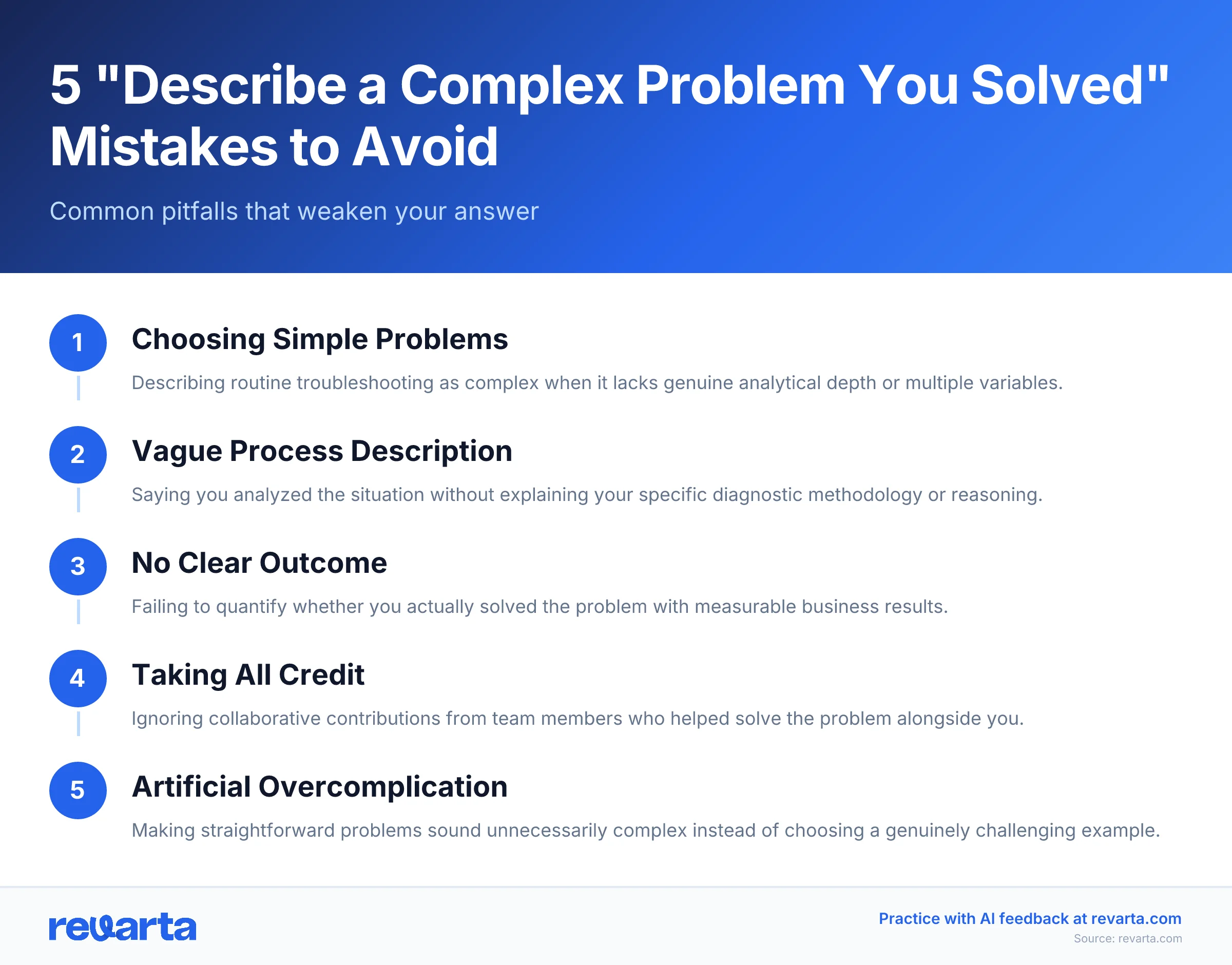 5 "Describe a Complex Problem You Solved" Mistakes to Avoid

Common pitfalls that weaken your answer

1
Choosing Simple Problems
Describing routine troubleshooting as complex when it lacks genuine analytical depth or multiple variables.

2
Vague Process Description
Saying you analyzed the situation without explaining your specific diagnostic methodology or reasoning.

3
No Clear Outcome
Failing to quantify whether you actually solved the problem with measurable business results.

4
Taking All Credit
Ignoring collaborative contributions from team members who helped solve the problem alongside you.

5
Artificial Overcomplication
Making straightforward problems sound unnecessarily complex instead of choosing a genuinely challenging example.

revarta

Practice with AI feedback at revarta.com
Source: revarta.com